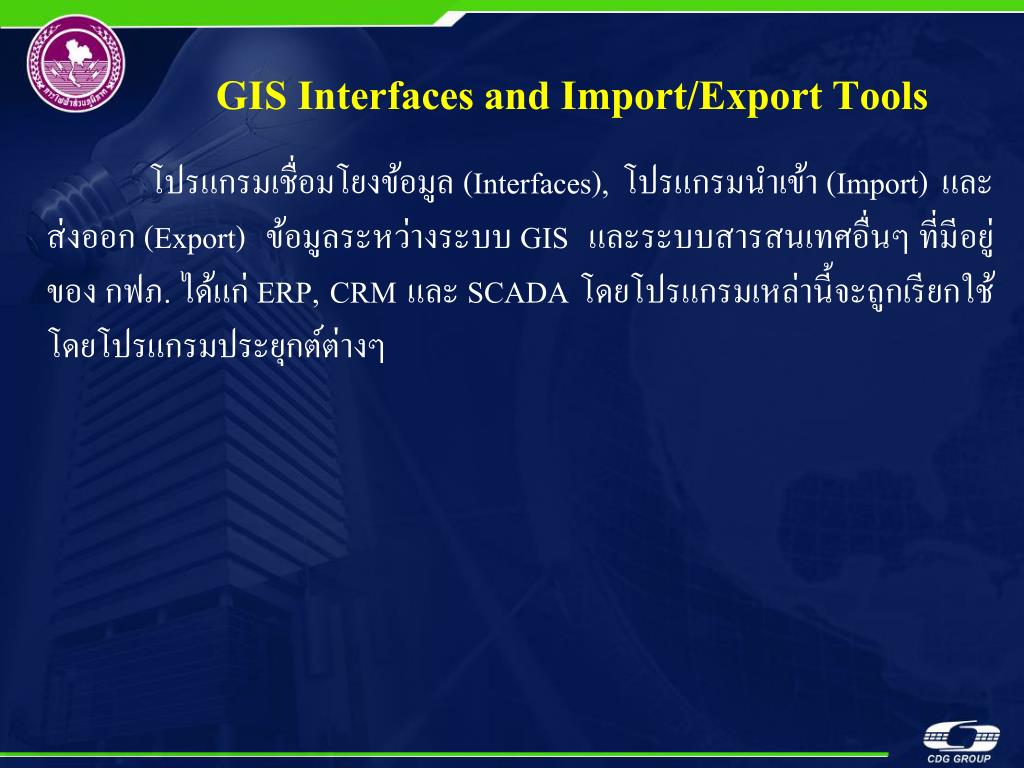 การไฟฟ้าส่วนภูมิภาค

GIS Interfaces and Import/Export Tools

โปรแกรมเชื่อมโยงข้อมูล (Interfaces), โปรแกรมนำเข้า (Import) และส่งออก (Export) ข้อมูลระหว่างระบบ GIS และระบบสารสนเทศอื่นๆ ที่มีอยู่ของ กฟภ. ได้แก่ ERP, CRM และ SCADA โดยโปรแกรมเหล่านี้จะถูกเรียกใช้โดยโปรแกรมประยุกต์ต่างๆ

CDG GROUP